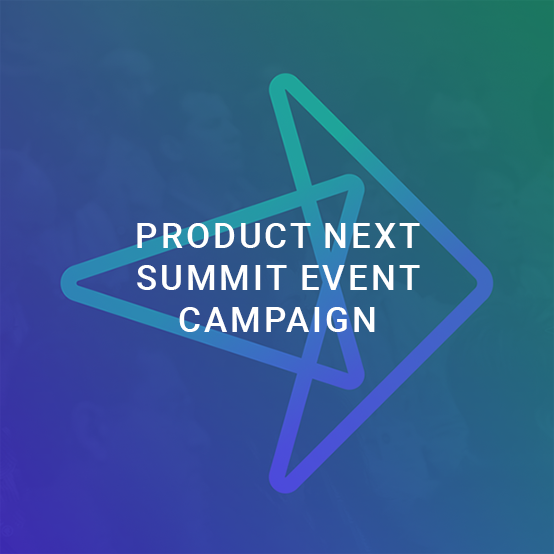 PRODUCT NEXT
SUMMIT EVENT
CAMPAIGN